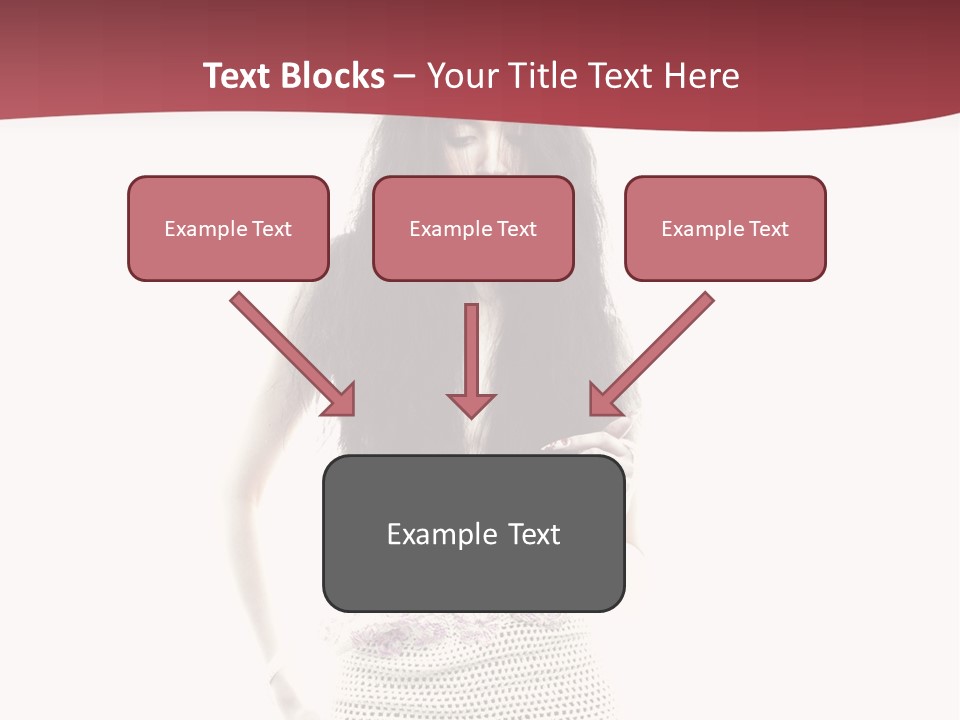 Text Blocks – Your Title Text Here

Example Text

Example Text

Example Text

Example Text